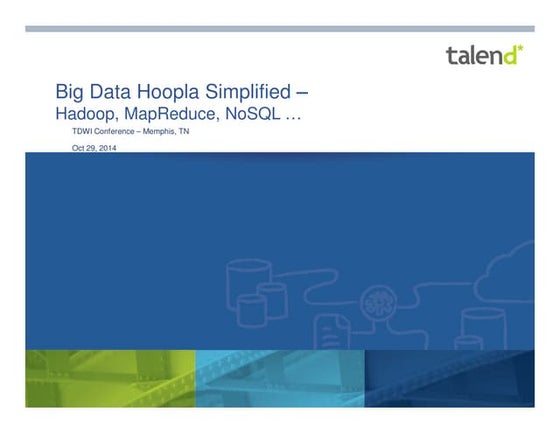 talend*

Big Data Hoopla Simplified – Hadoop, MapReduce, NoSQL …

TDWI Conference – Memphis, TN

Oct 29, 2014